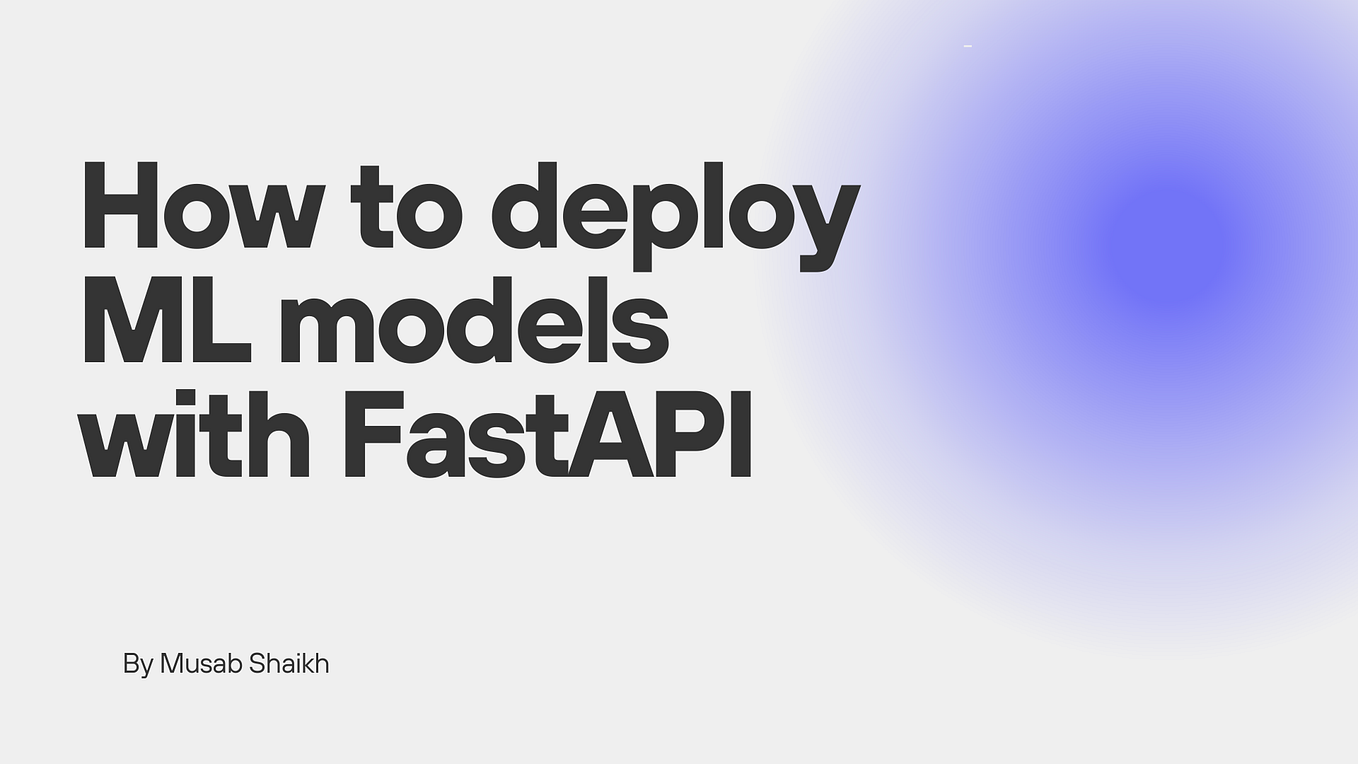 How to deploy ML models with FastAPI

By Musab Shaikh